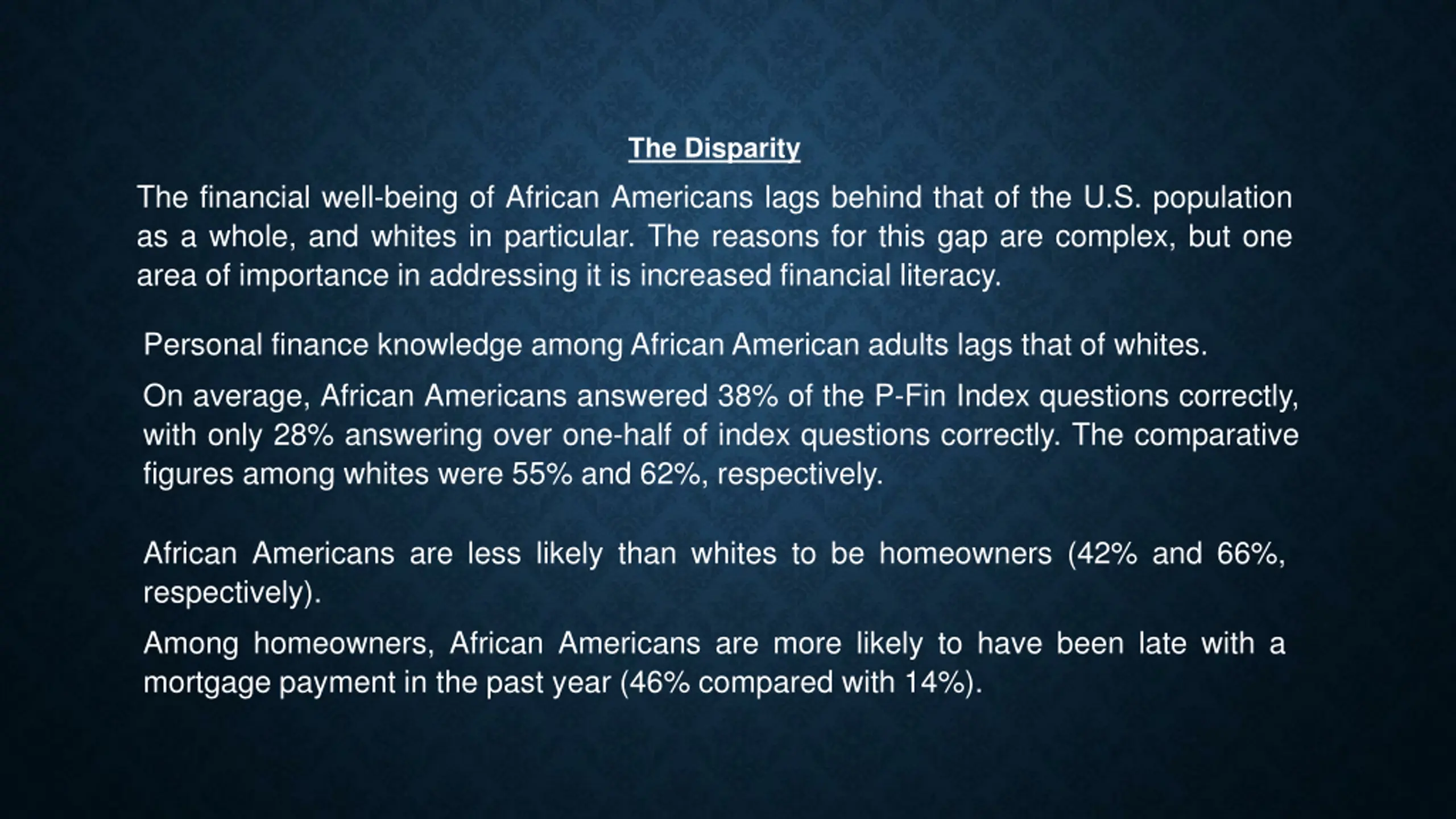 The Disparity

The financial well-being of African Americans lags behind that of the U.S. population as a whole, and whites in particular. The reasons for this gap are complex, but one area of importance in addressing it is increased financial literacy.

Personal finance knowledge among African American adults lags that of whites.

On average, African Americans answered 38% of the P-Fin Index questions correctly, with only 28% answering over one-half of index questions correctly. The comparative figures among whites were 55% and 62%, respectively.

African Americans are less likely than whites to be homeowners (42% and 66%, respectively).

Among homeowners, African Americans are more likely to have been late with a mortgage payment in the past year (46% compared with 14%).